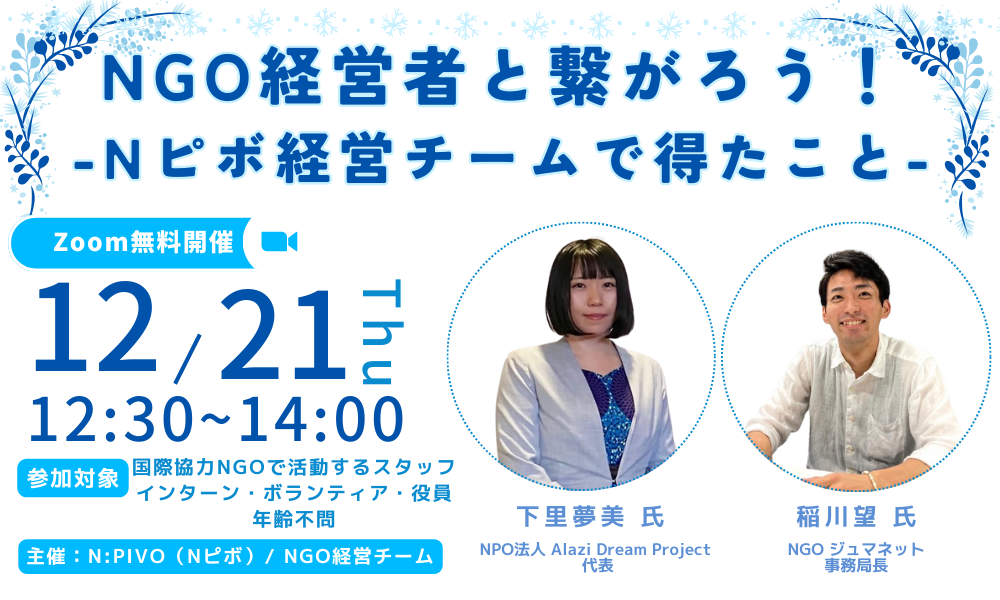 NGO経営者と繋がろう！
-Nピボ経営チームで得たこと-

Zoom無料開催

12/21 Thu
12:30~14:00

参加対象 国際協力NGOで活動するスタッフ
インターン・ボランティア・役員
年齢不問

主催：N:PIVO（Nピボ）/ NGO経営チーム

下里夢美 氏
NPO法人 Alazi Dream Project
代表

稲川望 氏
NGO ジュマネット
事務局長